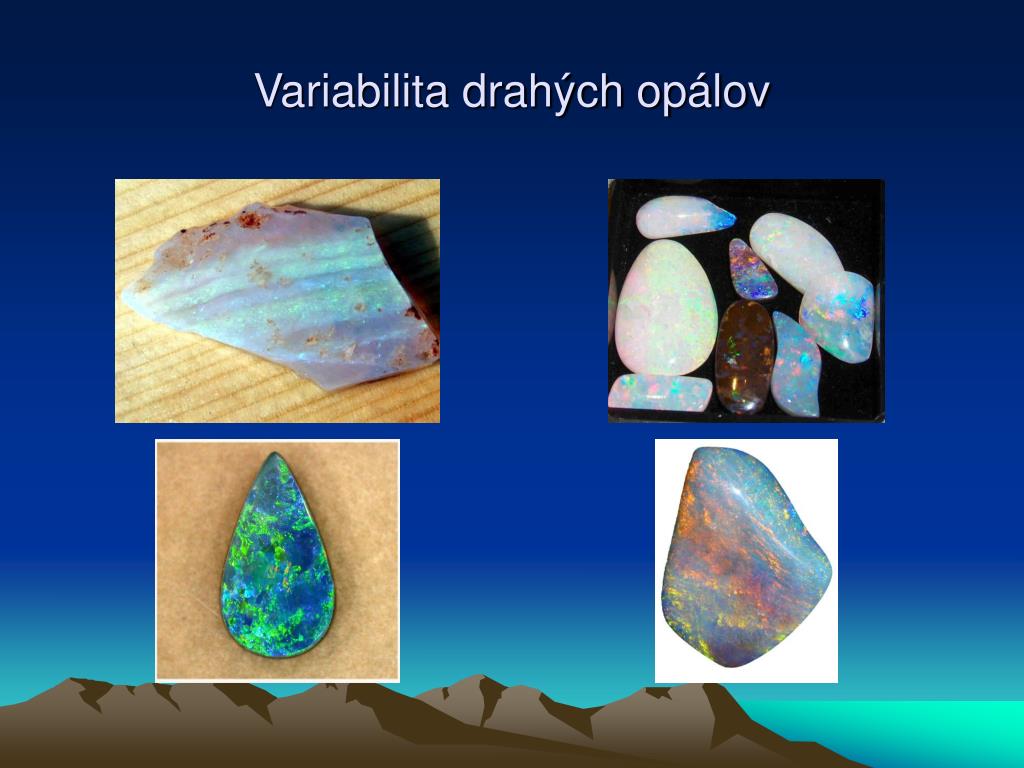 Variabilita drahých opálov